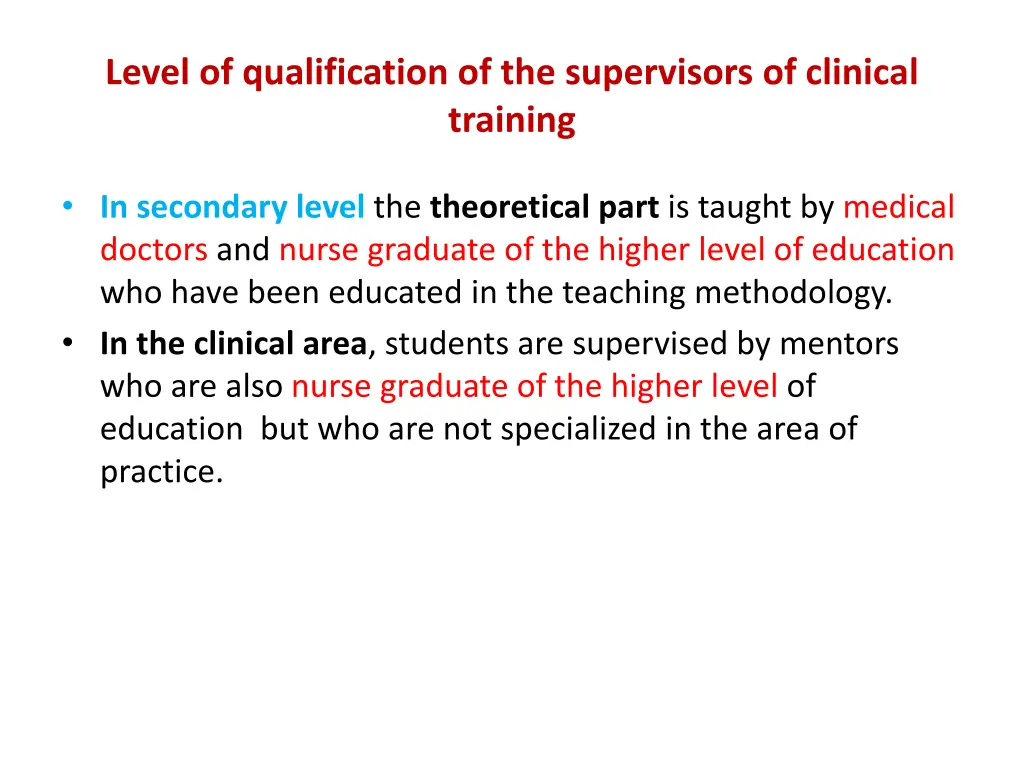 Level of qualification of the supervisors of clinical training

• In secondary level the theoretical part is taught by medical doctors and nurse graduate of the higher level of education who have been educated in the teaching methodology.
• In the clinical area, students are supervised by mentors who are also nurse graduate of the higher level of education but who are not specialized in the area of practice.